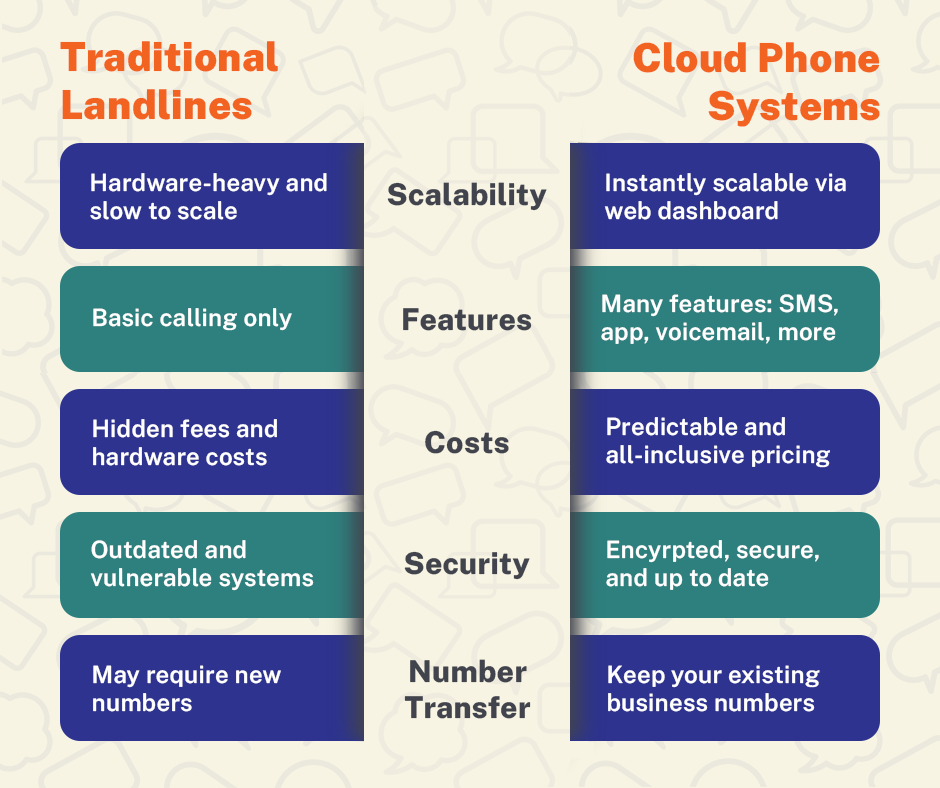 | Traditional Landlines | | Cloud Phone Systems |
|---|---|---|
| Hardware-heavy and slow to scale | Scalability | Instantly scalable via web dashboard |
| Basic calling only | Features | Many features: SMS, app, voicemail, more |
| Hidden fees and hardware costs | Costs | Predictable and all-inclusive pricing |
| Outdated and vulnerable systems | Security | Encyrpted, secure, and up to date |
| May require new numbers | Number Transfer | Keep your existing business numbers |